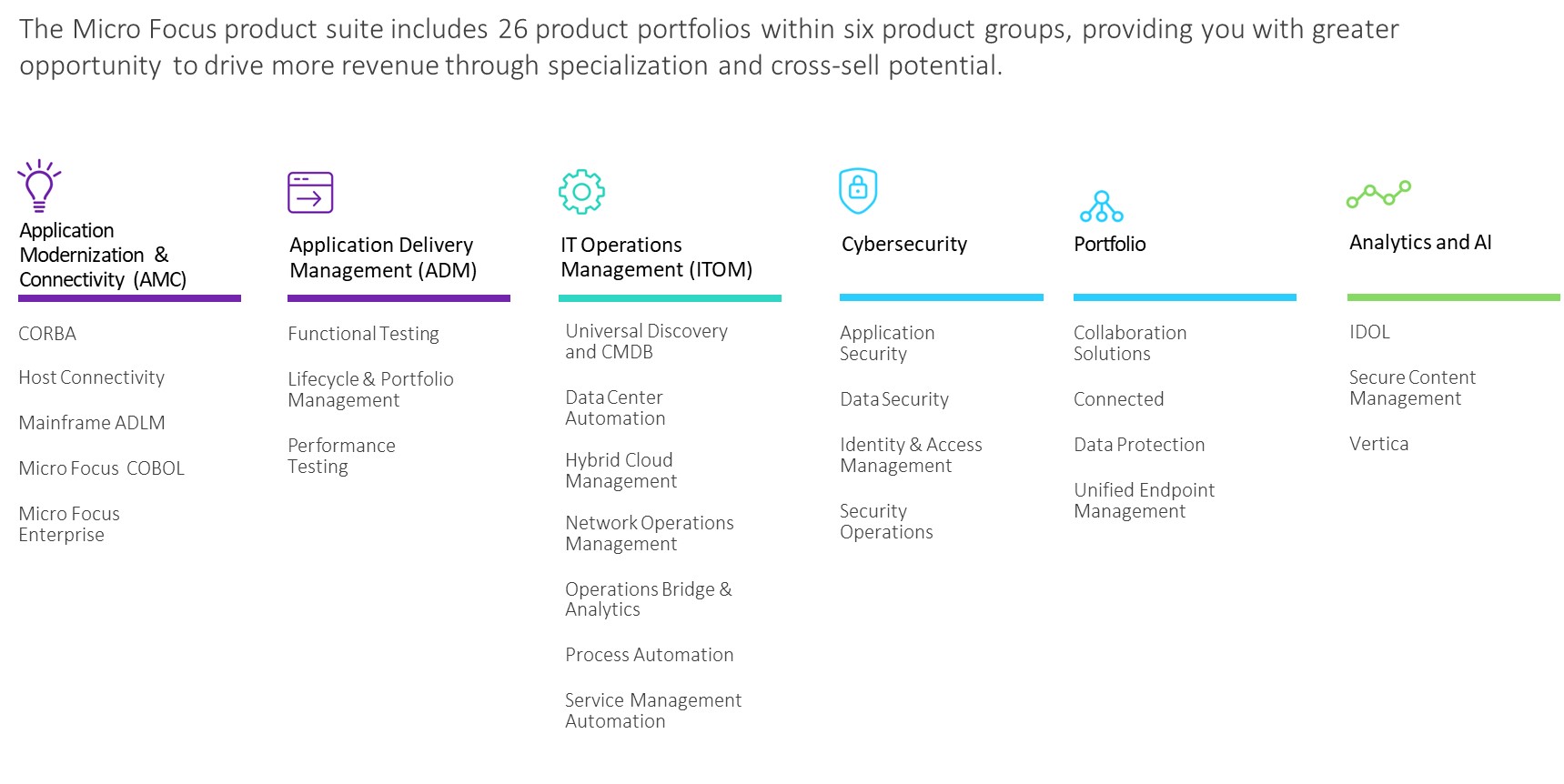 The Micro Focus product suite includes 26 product portfolios within six product groups, providing you with greater opportunity to drive more revenue through specialization and cross-sell potential.

Application Modernization & Connectivity (AMC)

CORBA

Host Connectivity

Mainframe ADLM

Micro Focus COBOL

Micro Focus Enterprise

Application Delivery Management (ADM)

Functional Testing

Lifecycle & Portfolio Management

Performance Testing

IT Operations Management (ITOM)

Universal Discovery and CMDB

Data Center Automation

Hybrid Cloud Management

Network Operations Management

Operations Bridge & Analytics

Process Automation

Service Management Automation

Cybersecurity

Application Security

Data Security

Identity & Access Management

Security Operations

Portfolio

Collaboration Solutions

Connected

Data Protection

Unified Endpoint Management

Analytics and AI

IDOL

Secure Content Management

Vertica